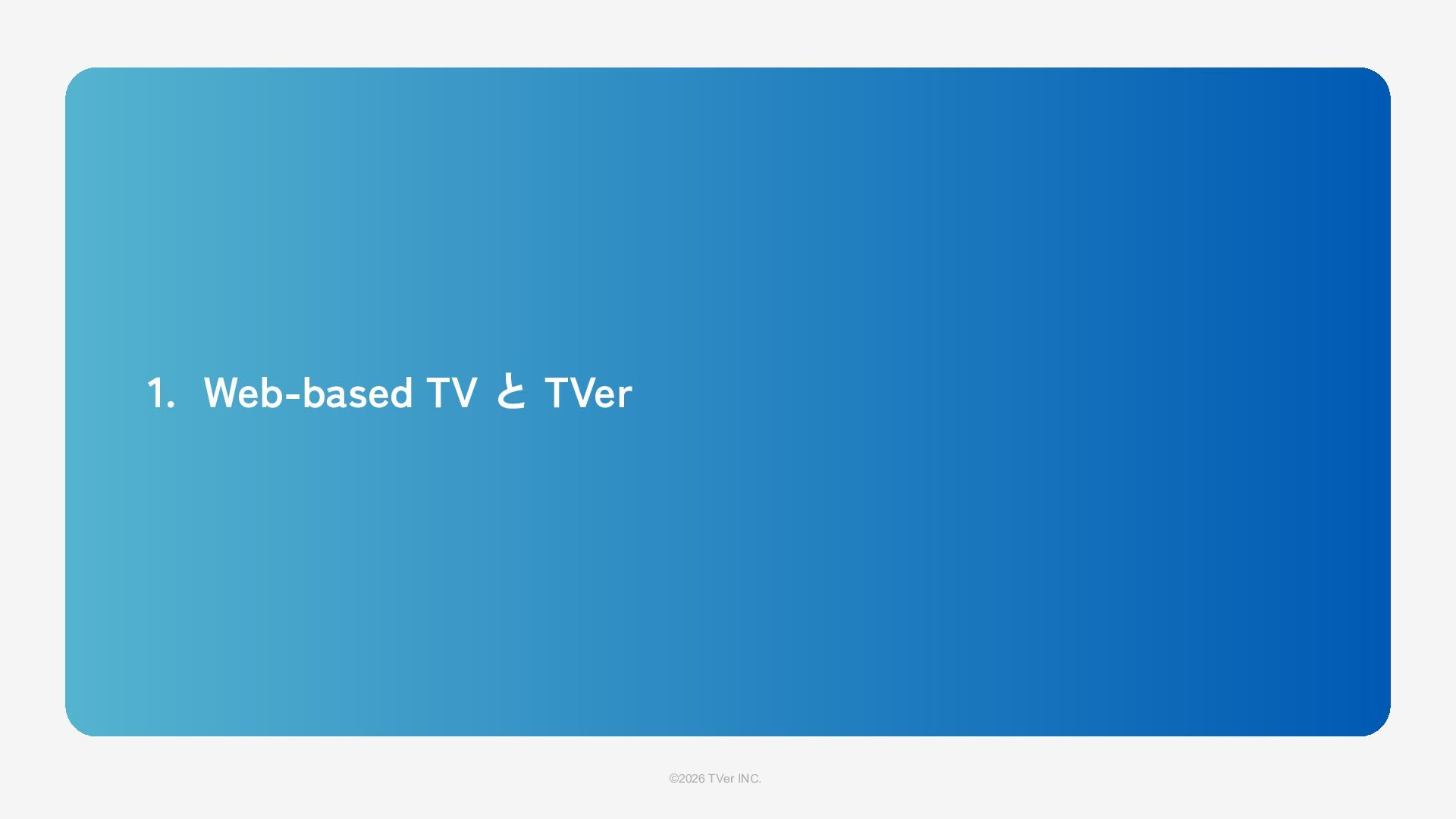 1. Web-based TV と TVer

©2026 TVer INC.